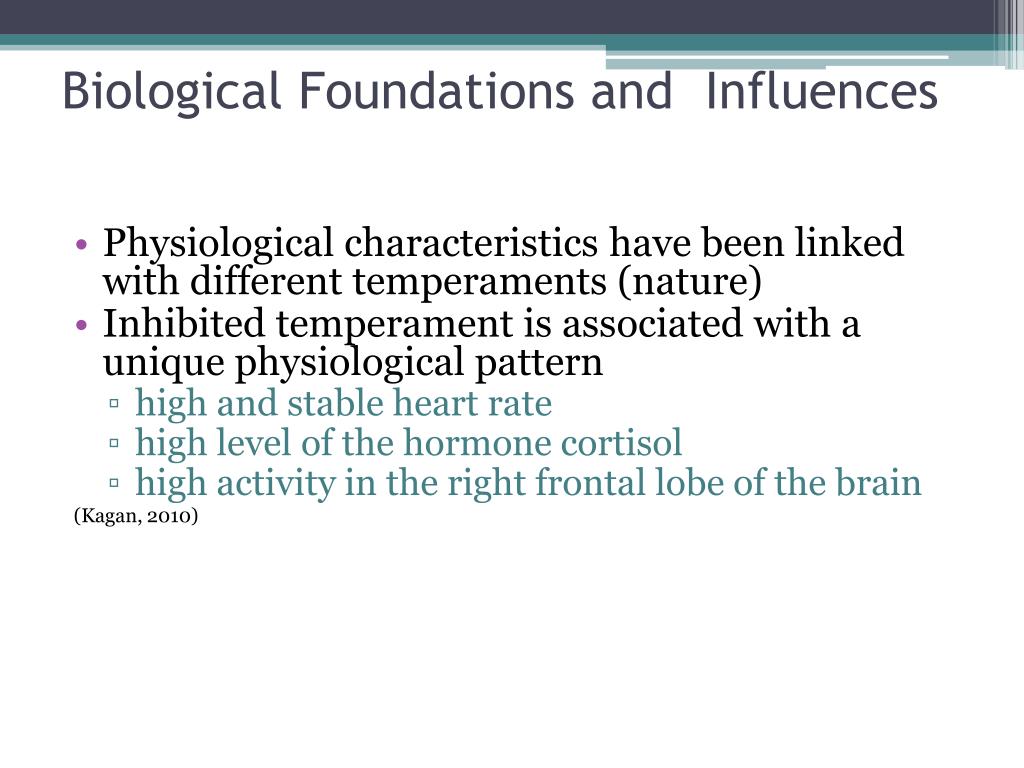 Biological Foundations and  Influences

• Physiological characteristics have been linked with different temperaments (nature)
• Inhibited temperament is associated with a unique physiological pattern
▫ high and stable heart rate
▫ high level of the hormone cortisol
▫ high activity in the right frontal lobe of the brain

(Kagan, 2010)